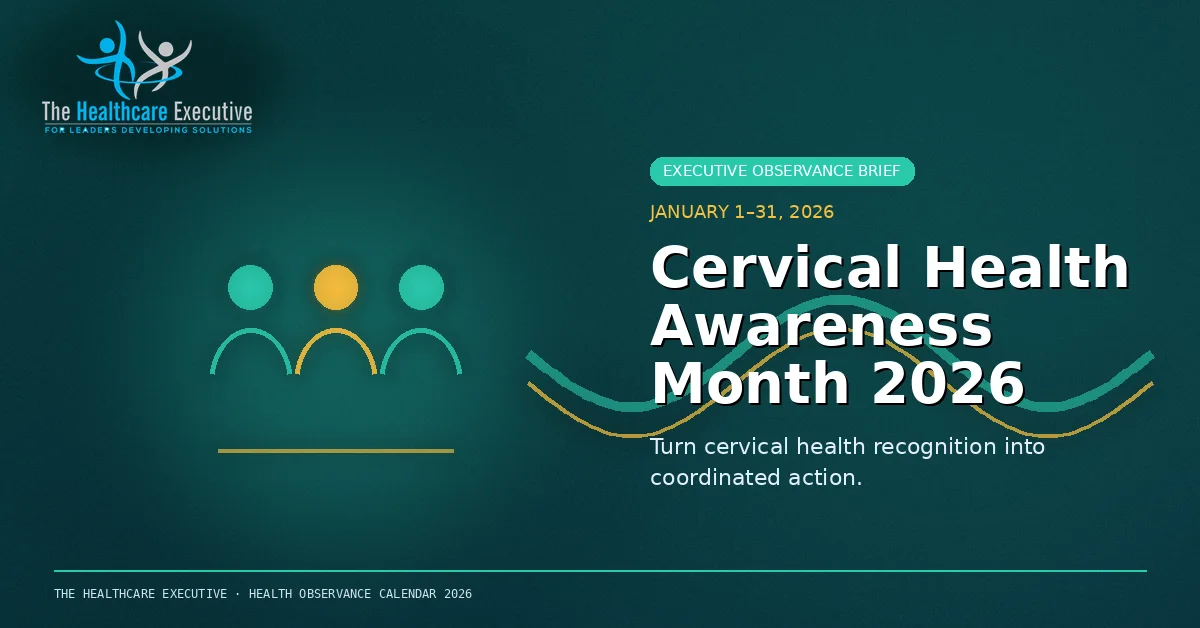 The Healthcare Executive
FOR LEADERS DEVELOPING SOLUTIONS

EXECUTIVE OBSERVANCE BRIEF

JANUARY 1–31, 2026

Cervical Health Awareness Month 2026

Turn cervical health recognition into coordinated action.

THE HEALTHCARE EXECUTIVE · HEALTH OBSERVANCE CALENDAR 2026